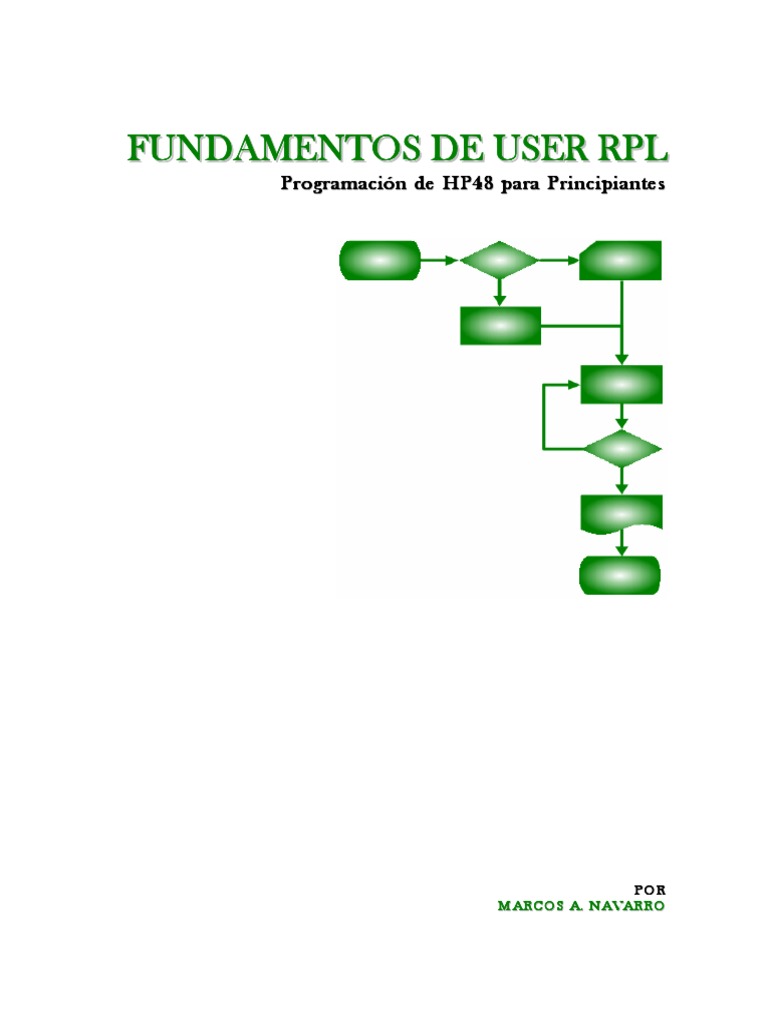 FUNDAMENTOS DE USER RPL

Programación de HP48 para Principiantes

POR
MARCOS A. NAVARRO